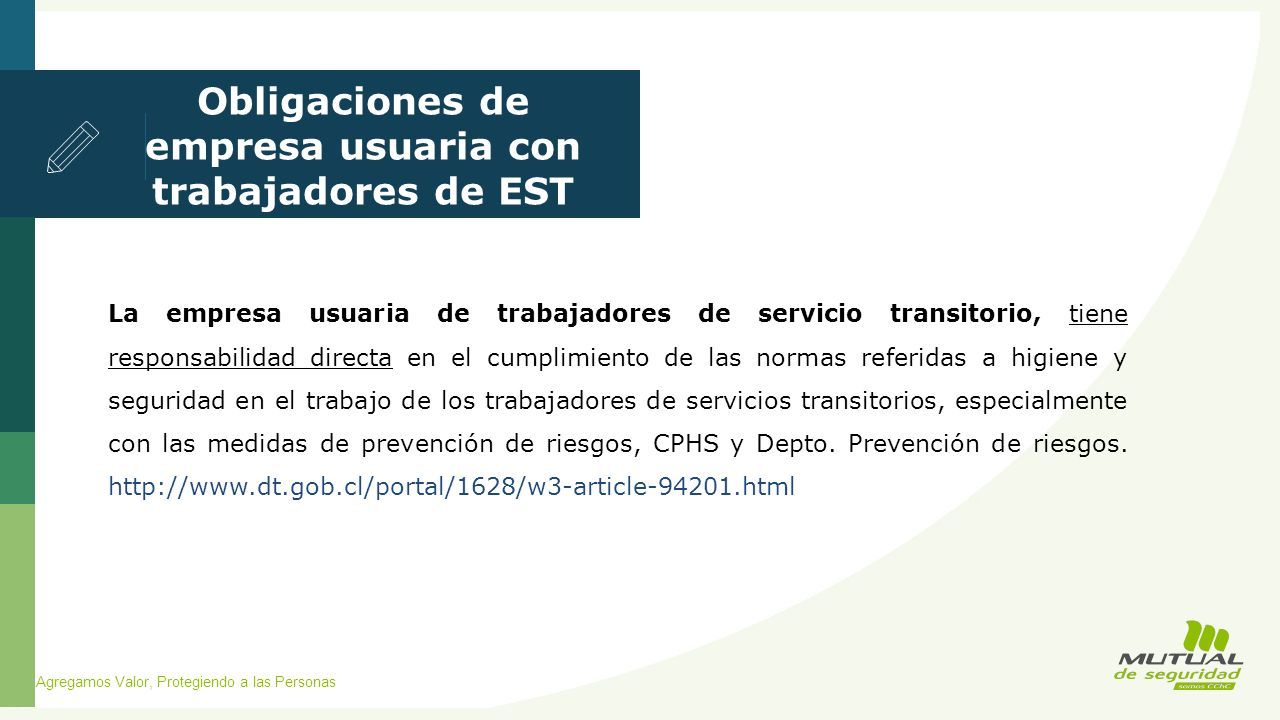 Obligaciones de empresa usuaria con trabajadores de EST

La empresa usuaria de trabajadores de servicio transitorio, tiene responsabilidad directa en el cumplimiento de las normas referidas a higiene y seguridad en el trabajo de los trabajadores de servicios transitorios, especialmente con las medidas de prevención de riesgos, CPHS y Depto. Prevención de riesgos. http://www.dt.gob.cl/portal/1628/w3-article-94201.html

Agregamos Valor, Protegiendo a las Personas

MUTUAL de seguridad somos CChC